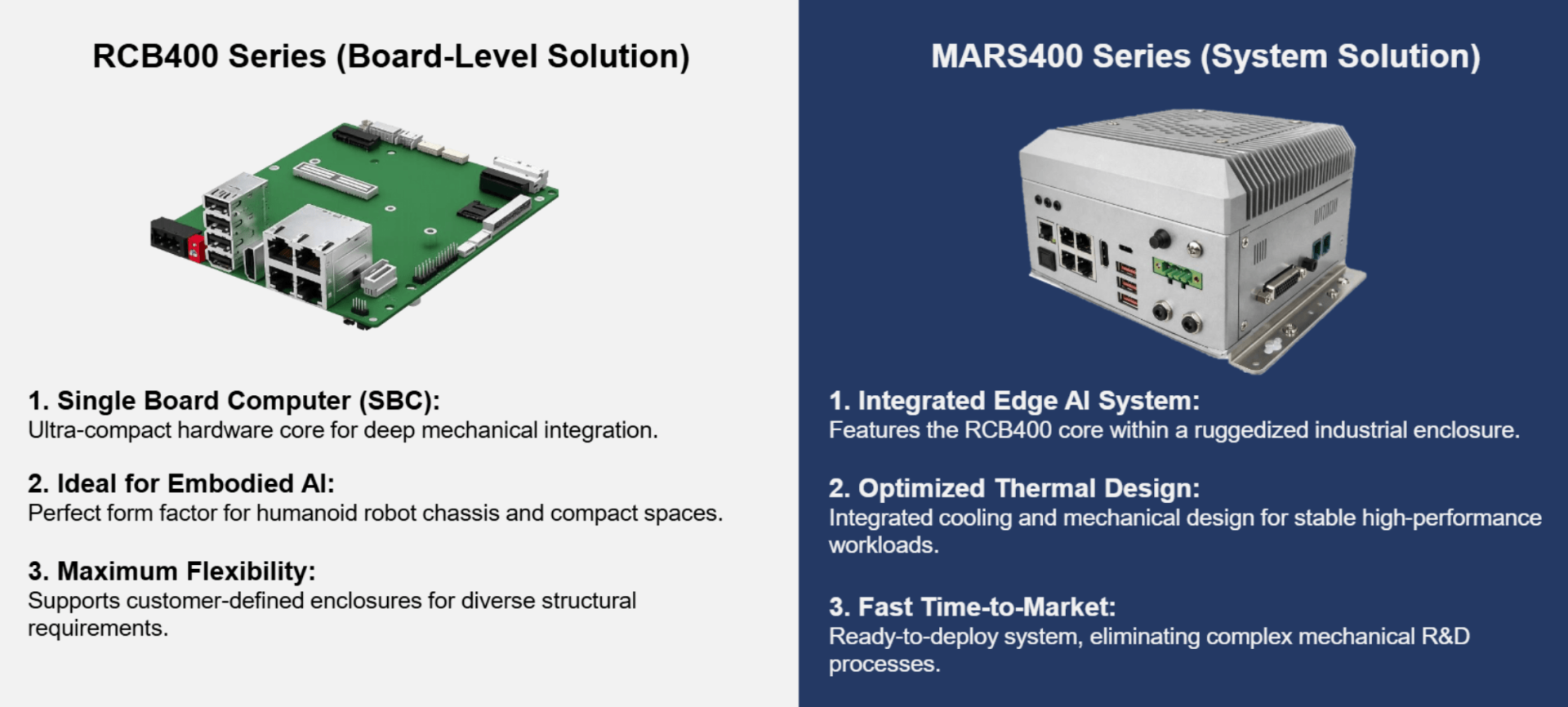 RCB400 Series (Board-Level Solution)

1. Single Board Computer (SBC):
Ultra-compact hardware core for deep mechanical integration.

2. Ideal for Embodied AI:
Perfect form factor for humanoid robot chassis and compact spaces.

3. Maximum Flexibility:
Supports customer-defined enclosures for diverse structural requirements.

MARS400 Series (System Solution)

1. Integrated Edge AI System:
Features the RCB400 core within a ruggedized industrial enclosure.

2. Optimized Thermal Design:
Integrated cooling and mechanical design for stable high-performance workloads.

3. Fast Time-to-Market:
Ready-to-deploy system, eliminating complex mechanical R&D processes.